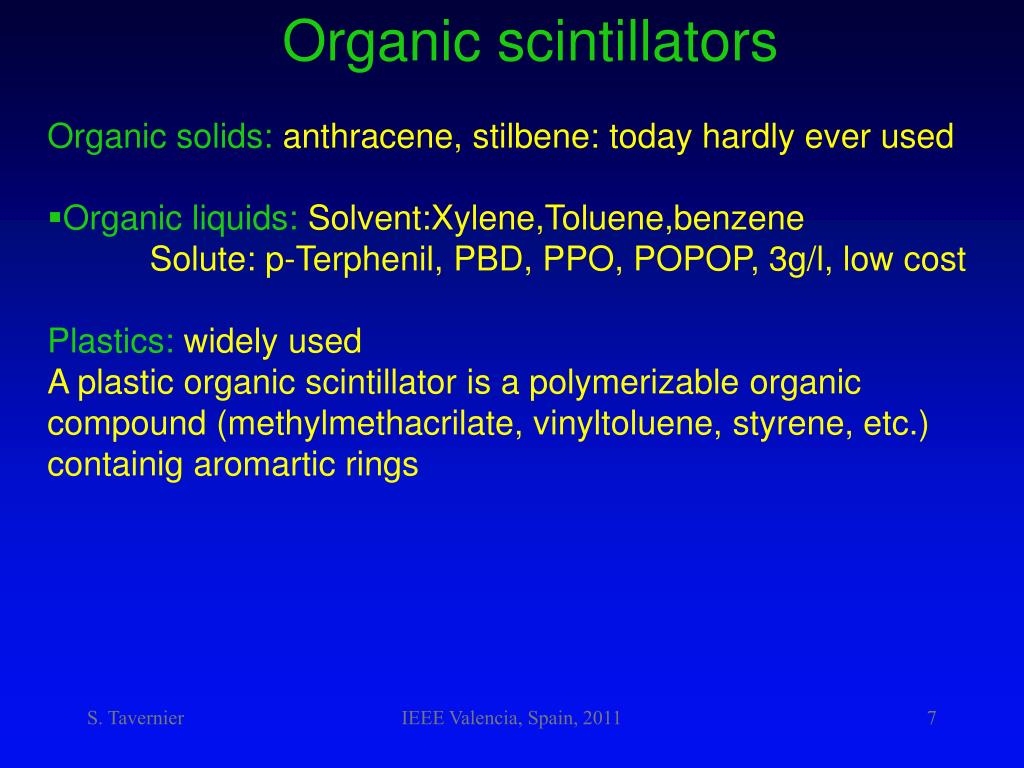 Organic scintillators

Organic solids: anthracene, stilbene: today hardly ever used

▪Organic liquids: Solvent:Xylene,Toluene,benzene
Solute: p-Terphenil, PBD, PPO, POPOP, 3g/l, low cost

Plastics: widely used
A plastic organic scintillator is a polymerizable organic compound (methylmethacrilate, vinyltoluene, styrene, etc.) containig aromartic rings

S. Tavernier

IEEE Valencia, Spain, 2011

7